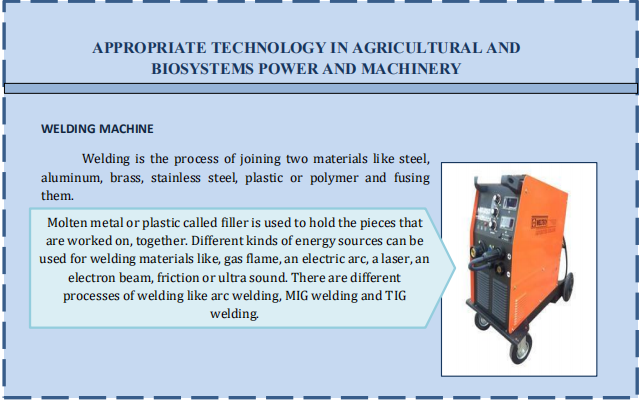 APPROPRIATE TECHNOLOGY IN AGRICULTURAL AND BIOSYSTEMS POWER AND MACHINERY

WELDING MACHINE

Welding is the process of joining two materials like steel, aluminum, brass, stainless steel, plastic or polymer and fusing them.

Molten metal or plastic called filler is used to hold the pieces that are worked on, together. Different kinds of energy sources can be used for welding materials like, gas flame, an electric arc, a laser, an electron beam, friction or ultra sound. There are different processes of welding like arc welding, MIG welding and TIG welding.